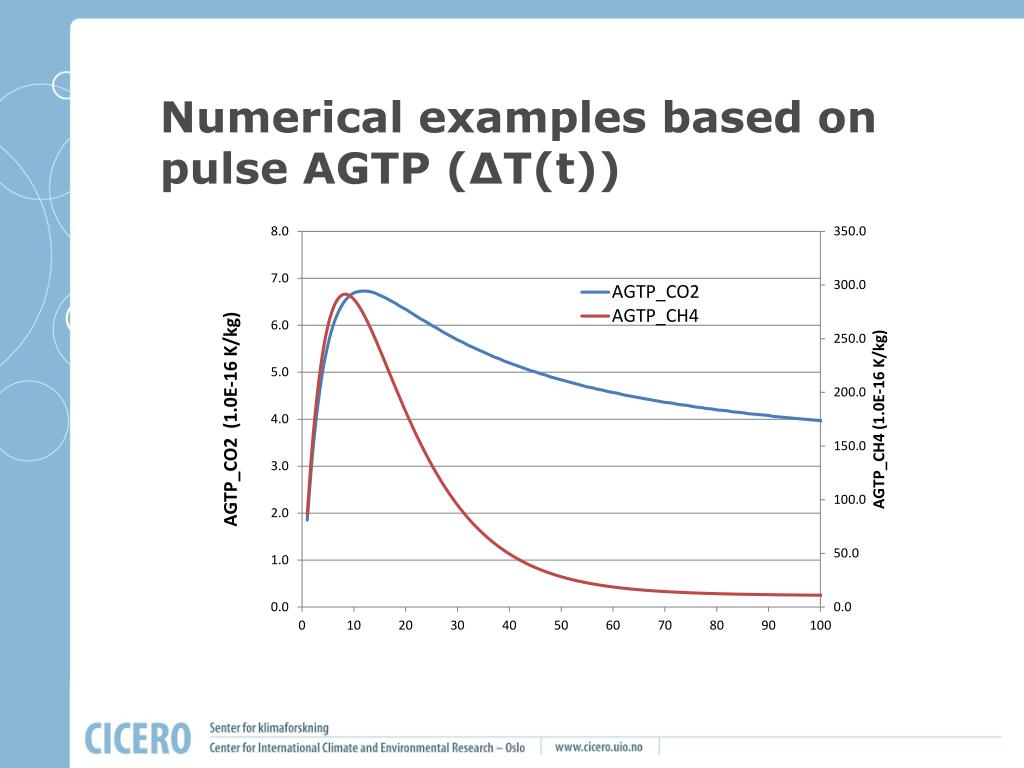 Numerical examples based on pulse AGTP (ΔT(t))

AGTP_CO2 (1.0E-16 K/kg)

8.0
7.0
6.0
5.0
4.0
3.0
2.0
1.0
0.0

AGTP_CO2
AGTP_CH4

350.0
300.0
250.0
200.0
150.0
100.0
50.0
0.0

AGTP_CH4 (1.0E-16 K/kg)

0 10 20 30 40 50 60 70 80 90 100

CICERO Senter for klimaforskning
Center for International Climate and Environmental Research – Oslo
www.cicero.uio.no